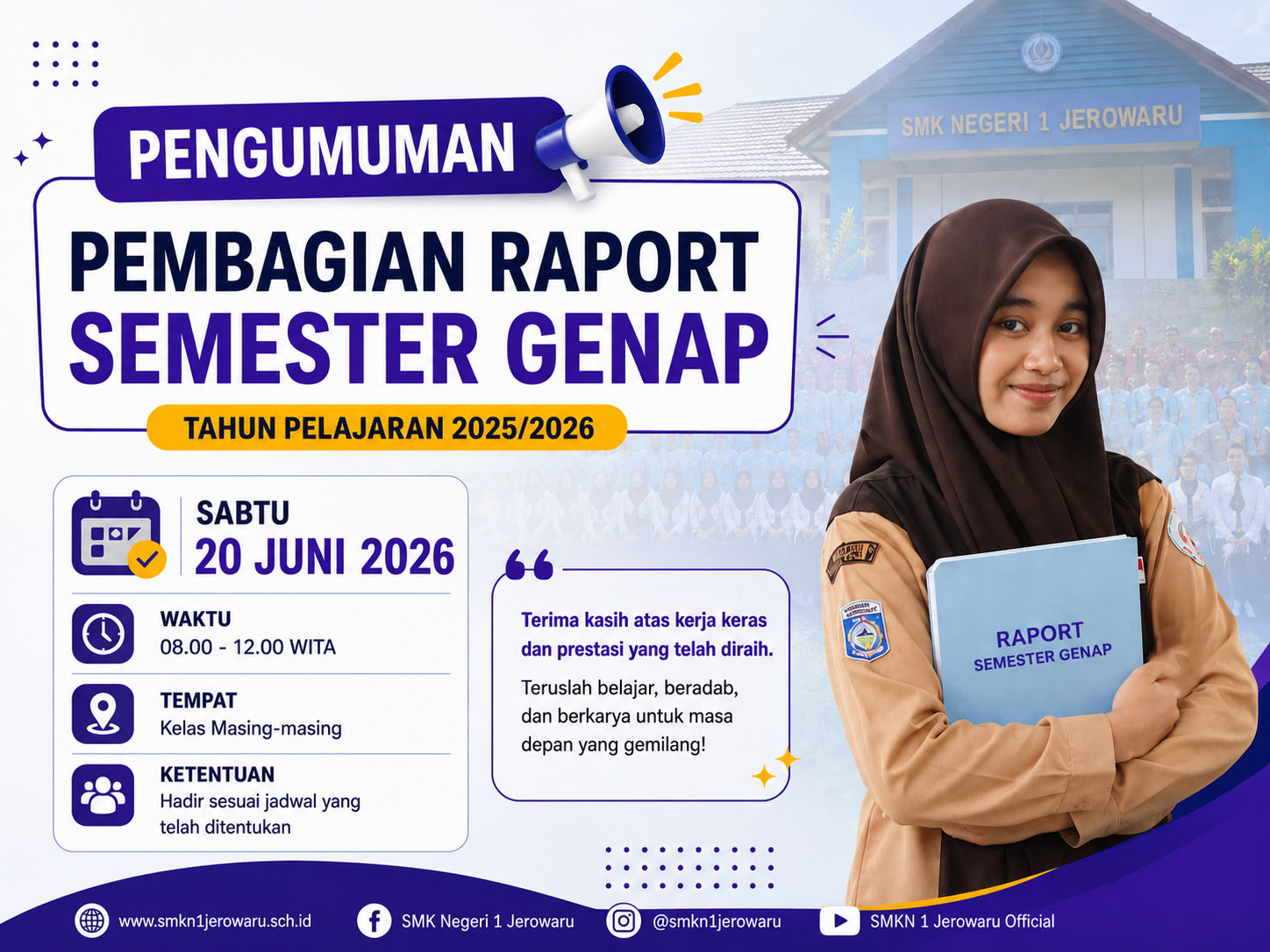 SMK NEGERI 1 JEROWARU

PENGUMUMAN

PEMBAGIAN RAPORT SEMESTER GENAP

TAHUN PELAJARAN 2025/2026

SABTU
20 JUNI 2026

WAKTU
08.00 - 12.00 WITA

TEMPAT
Kelas Masing-masing

KETENTUAN
Hadir sesuai jadwal yang telah ditentukan

Terima kasih atas kerja keras dan prestasi yang telah diraih.

Teruslah belajar, beradab, dan berkarya untuk masa depan yang gemilang!

RAPORT
SEMESTER GENAP

www.smkn1jerowaru.sch.id
SMK Negeri 1 Jerowaru
@smkn1jerowaru
SMKN 1 Jerowaru Official